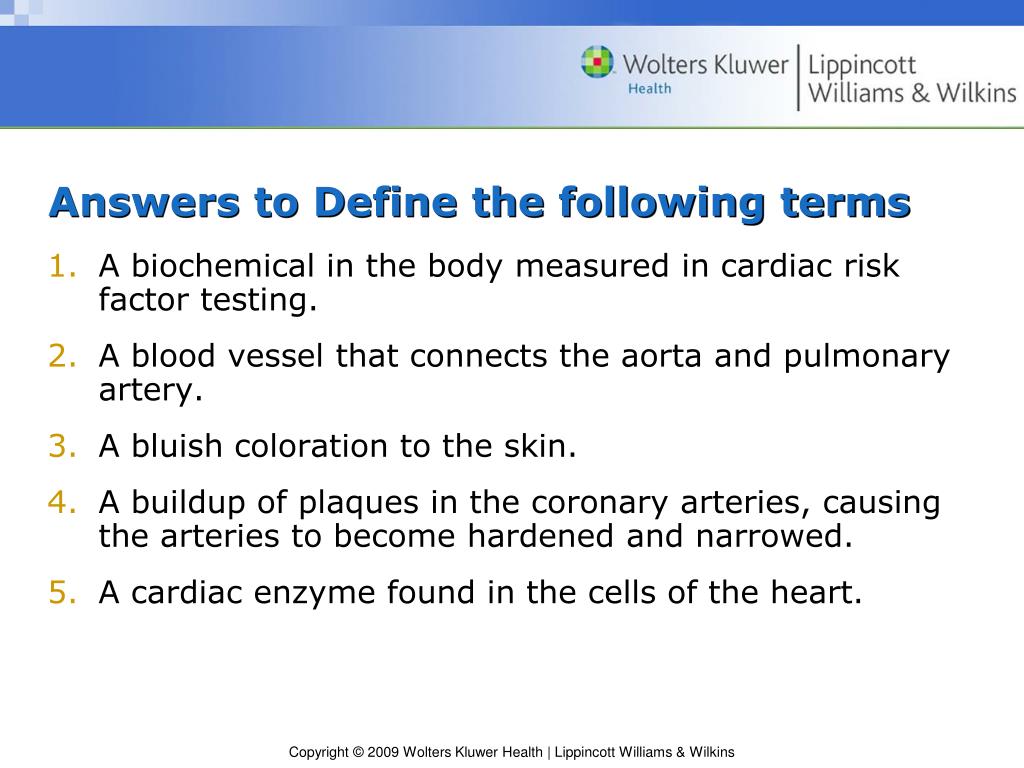 Wolters Kluwer Health | Lippincott Williams & Wilkins

Answers to Define the following terms

1. A biochemical in the body measured in cardiac risk factor testing.
2. A blood vessel that connects the aorta and pulmonary artery.
3. A bluish coloration to the skin.
4. A buildup of plaques in the coronary arteries, causing the arteries to become hardened and narrowed.
5. A cardiac enzyme found in the cells of the heart.

Copyright © 2009 Wolters Kluwer Health | Lippincott Williams & Wilkins